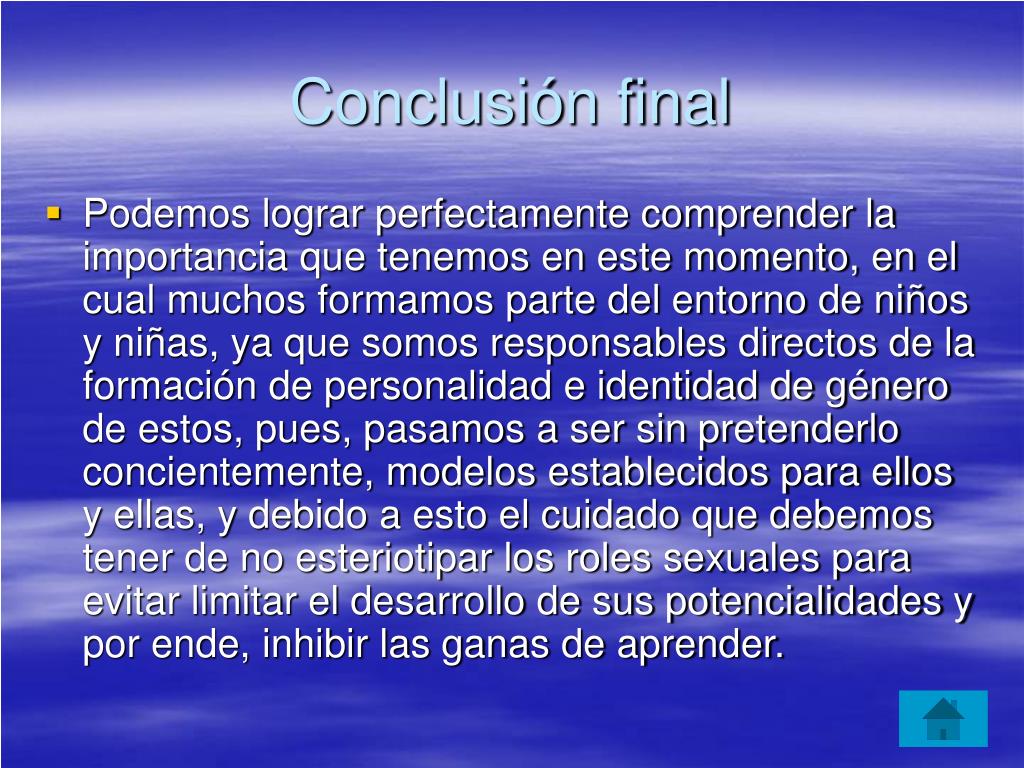 Conclusión final

▪ Podemos lograr perfectamente comprender la importancia que tenemos en este momento, en el cual muchos formamos parte del entorno de niños y niñas, ya que somos responsables directos de la formación de personalidad e identidad de género de estos, pues, pasamos a ser sin pretenderlo concientemente, modelos establecidos para ellos y ellas, y debido a esto el cuidado que debemos tener de no esteriotipar los roles sexuales para evitar limitar el desarrollo de sus potencialidades y por ende, inhibir las ganas de aprender.